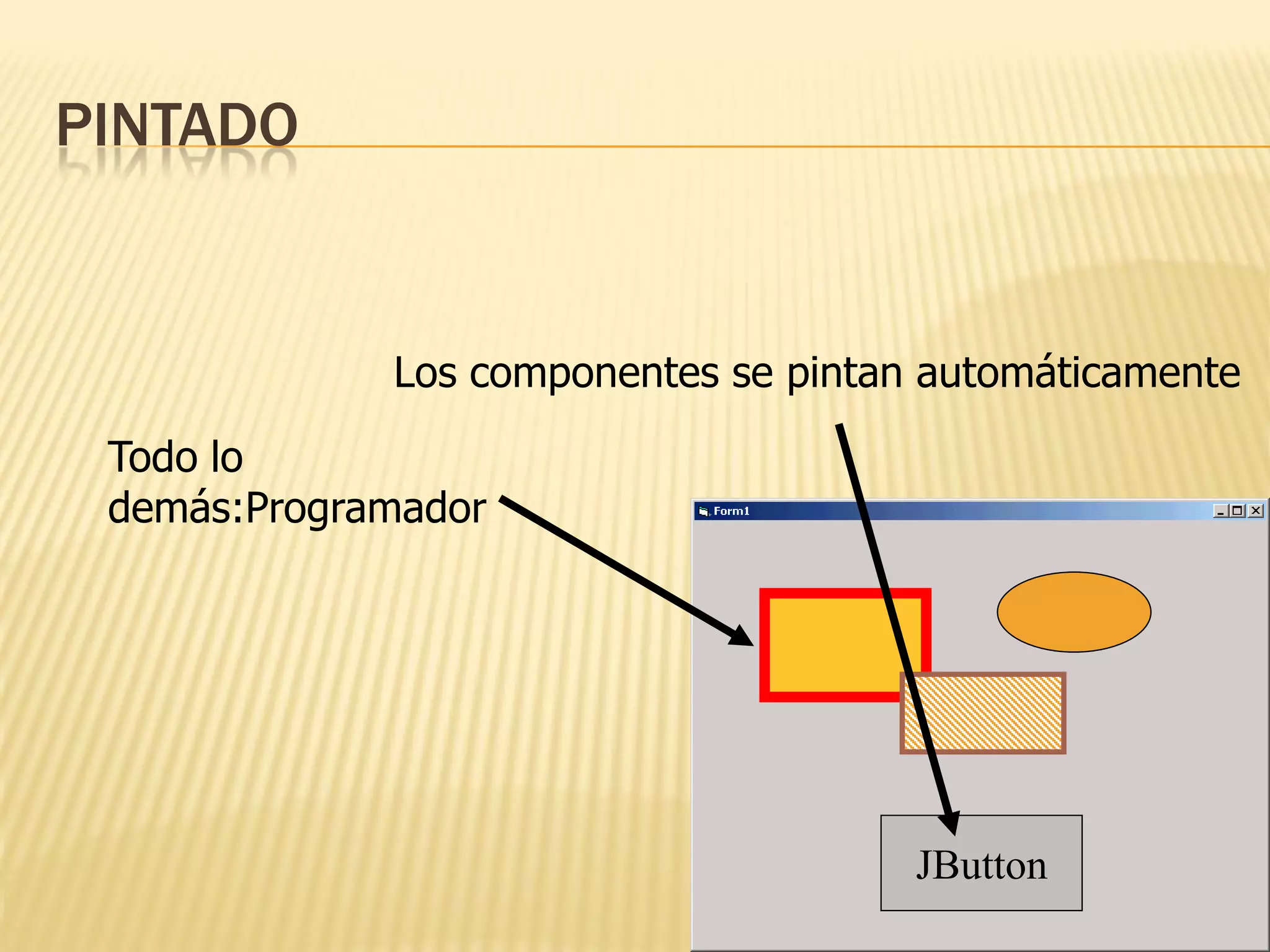 PINTADO

Los componentes se pintan automáticamente

Todo lo demás:Programador

Form1

JButton